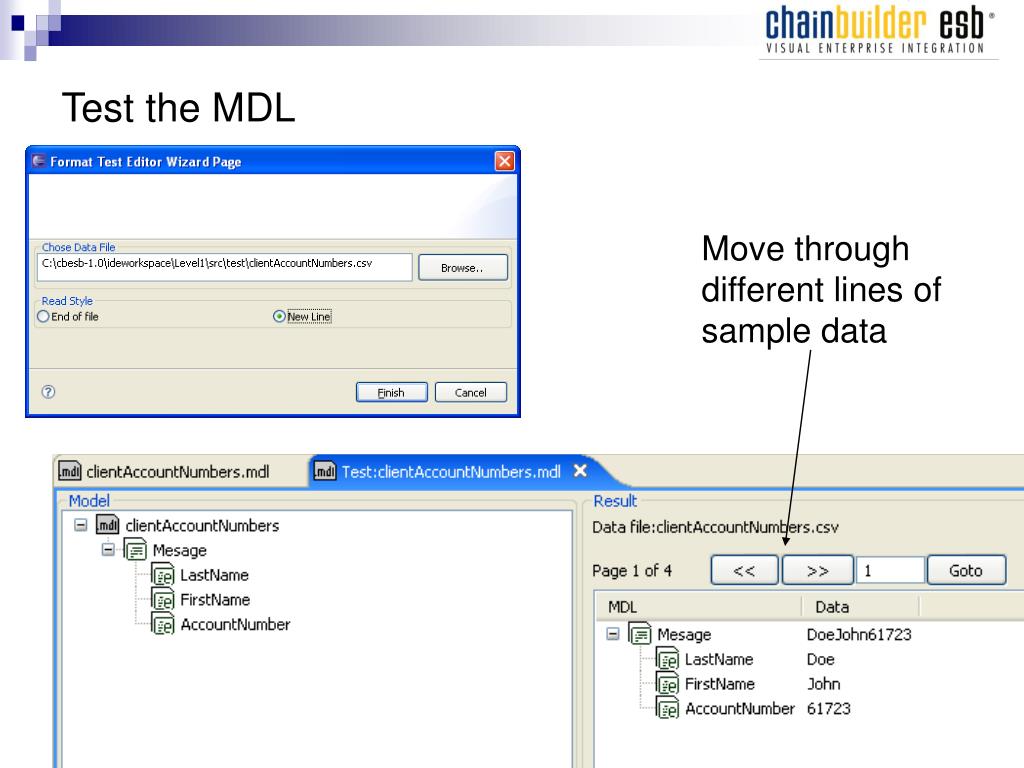 chainbuilder esb®
VISUAL ENTERPRISE INTEGRATION

Test the MDL

Format Test Editor Wizard Page

Chose Data File
C:\cbesb-1.0\ideworkspace\Level1\src\test\clientAccountNumbers.csv
Browse..

Read Style
End of file
New Line

Finish
Cancel

Move through different lines of sample data

clientAccountNumbers.mdl
Test:clientAccountNumbers.mdl

Model
clientAccountNumbers
Mesage
LastName
FirstName
AccountNumber

Result
Data file:clientAccountNumbers.csv
Page 1 of 4
<<
>>
1
Goto

| MDL | Data |
|---|---|
| Mesage | DoeJohn61723 |
| LastName | Doe |
| FirstName | John |
| AccountNumber | 61723 |